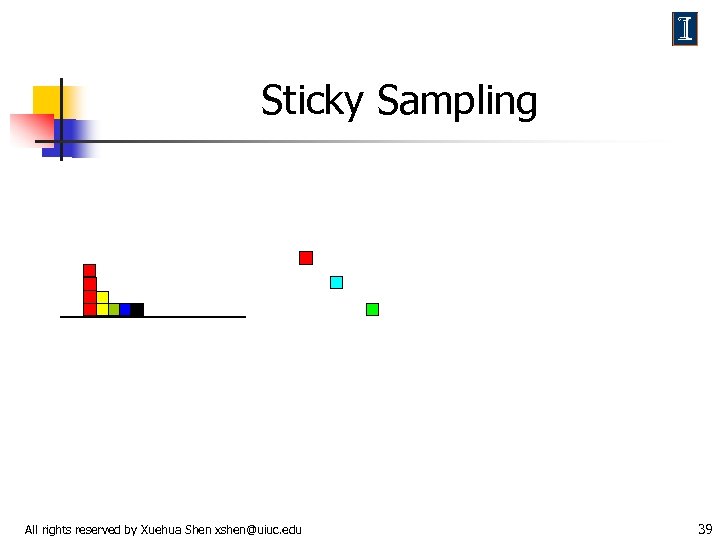 I

Sticky Sampling

All rights reserved by Xuehua Shen xshen@uiuc.edu

39